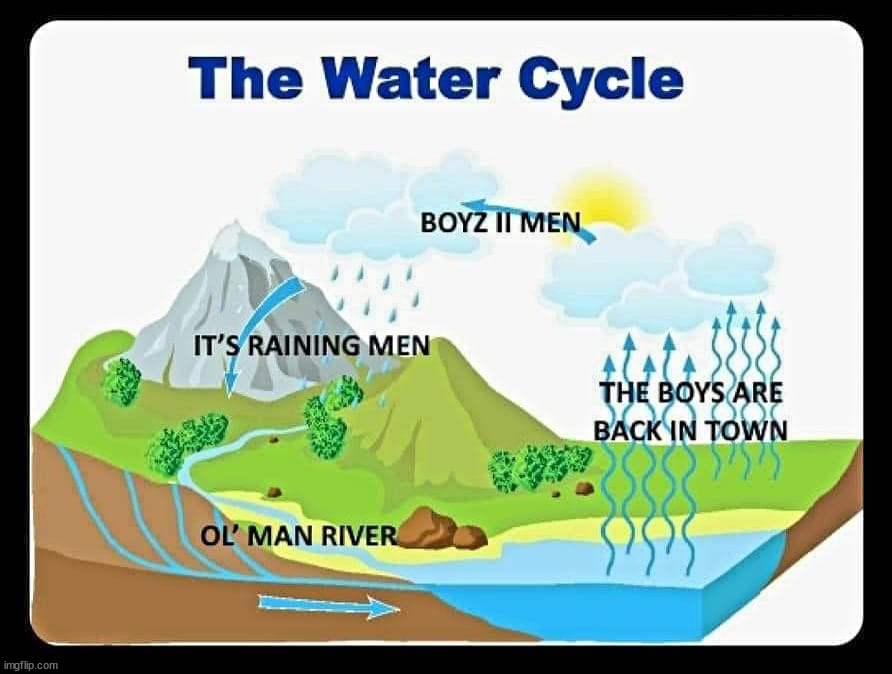 The Water Cycle

BOYZ II MEN

IT'S RAINING MEN

THE BOYS ARE BACK IN TOWN

OL' MAN RIVER

imgflip.com